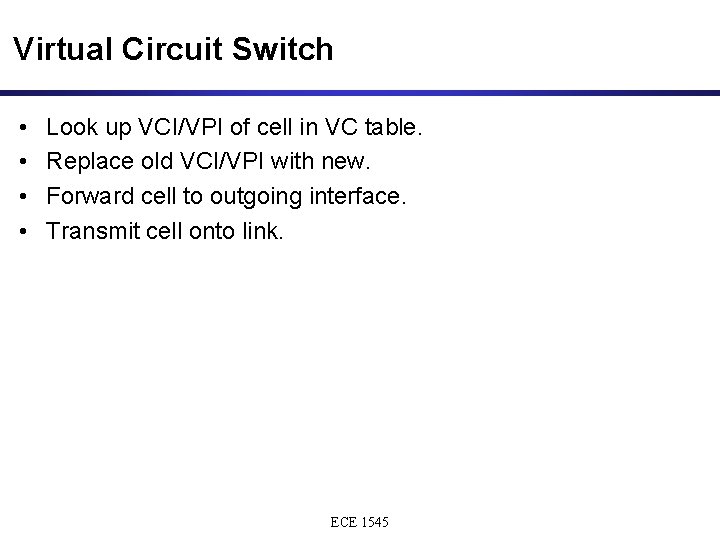 Virtual Circuit Switch

• Look up VCI/VPI of cell in VC table.
• Replace old VCI/VPI with new.
• Forward cell to outgoing interface.
• Transmit cell onto link.

ECE 1545